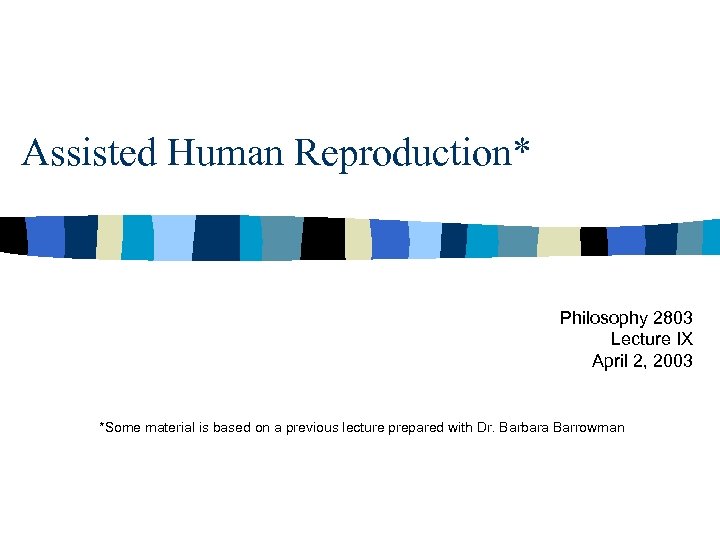 Assisted Human Reproduction*

Philosophy 2803
Lecture IX
April 2, 2003

*Some material is based on a previous lecture prepared with Dr. Barbara Barrowman